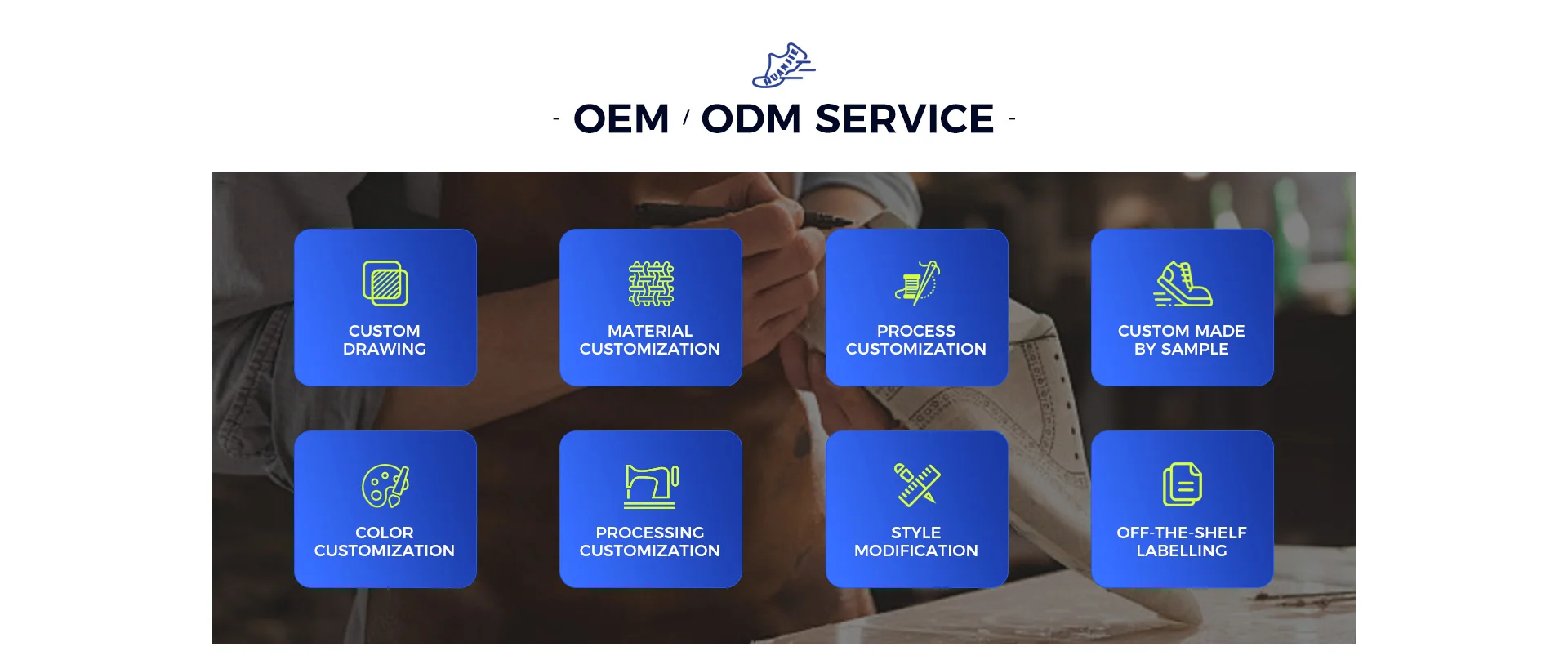 HUANJIE

- OEM / ODM SERVICE -

CUSTOM DRAWING

MATERIAL CUSTOMIZATION

PROCESS CUSTOMIZATION

CUSTOM MADE BY SAMPLE

COLOR CUSTOMIZATION

PROCESSING CUSTOMIZATION

STYLE MODIFICATION

OFF-THE-SHELF LABELLING